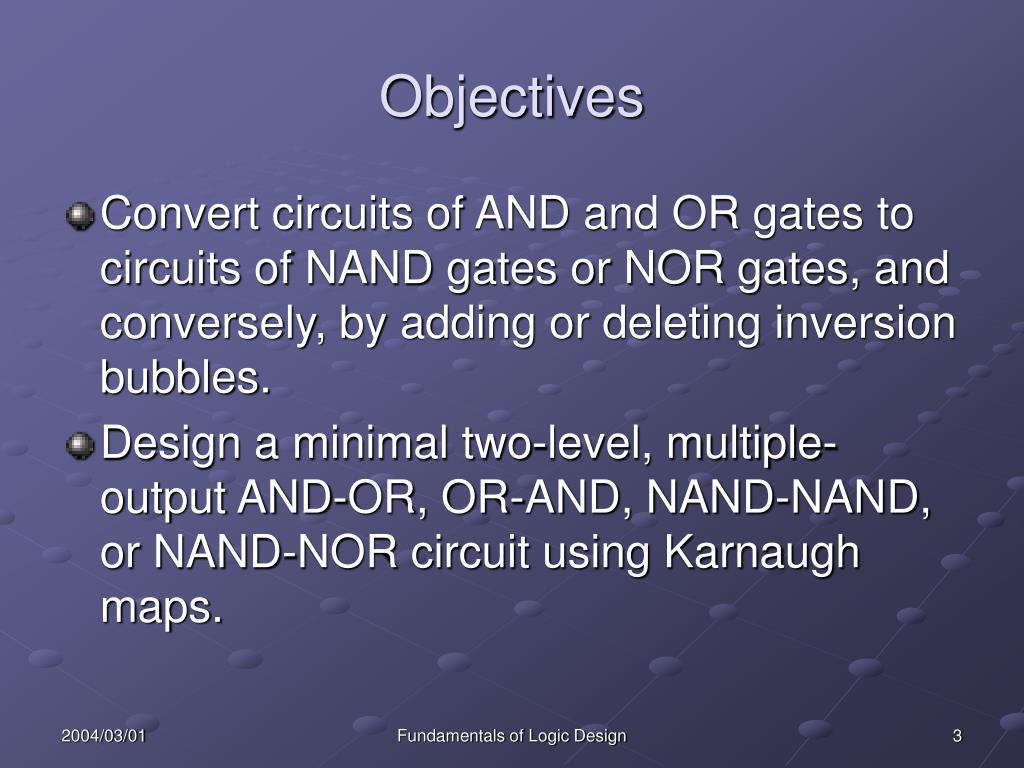 Objectives

Convert circuits of AND and OR gates to circuits of NAND gates or NOR gates, and conversely, by adding or deleting inversion bubbles.

Design a minimal two-level, multiple-output AND-OR, OR-AND, NAND-NAND, or NAND-NOR circuit using Karnaugh maps.

2004/03/01 Fundamentals of Logic Design 3